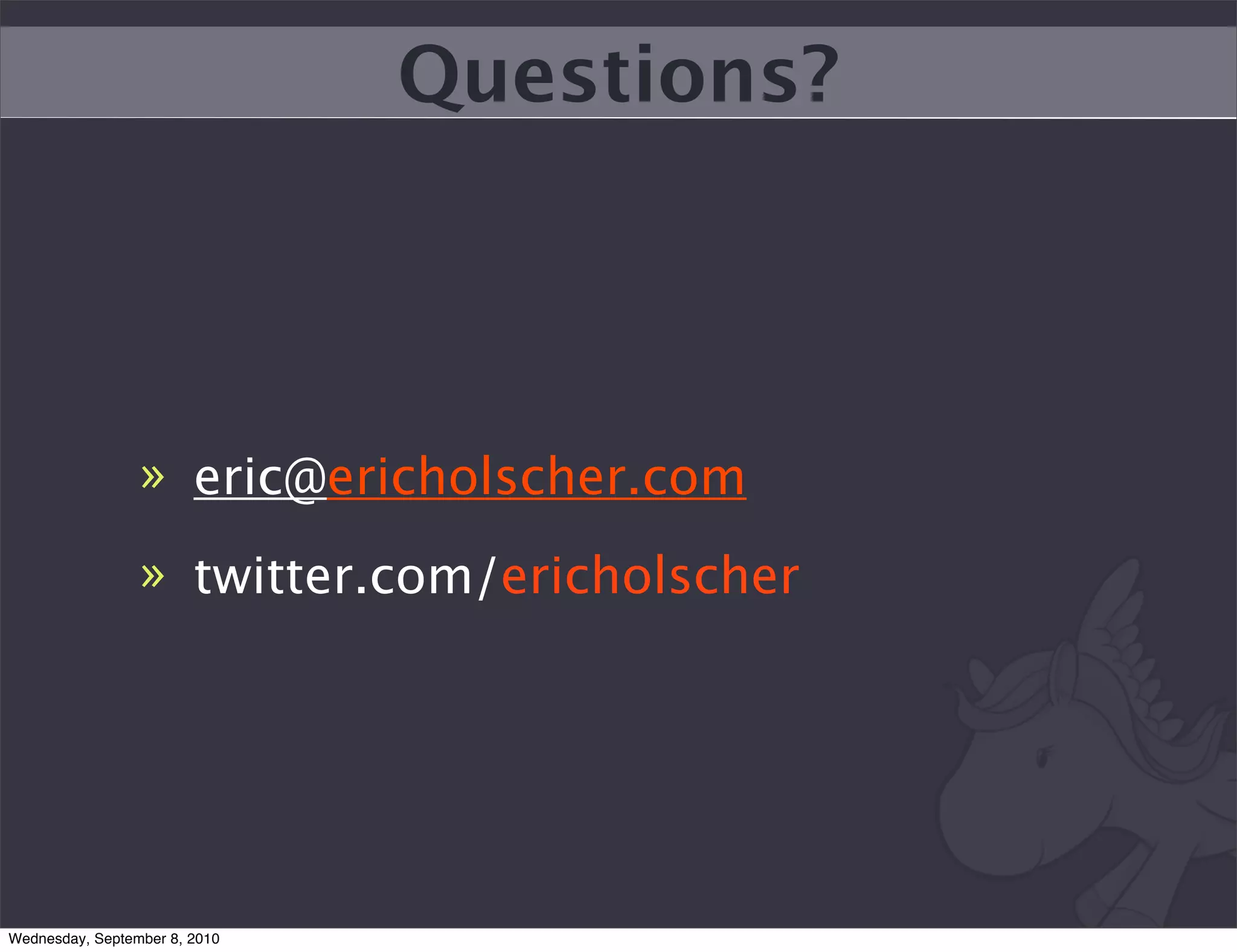 Questions?

» eric@ericholscher.com

» twitter.com/ericholscher

Wednesday, September 8, 2010